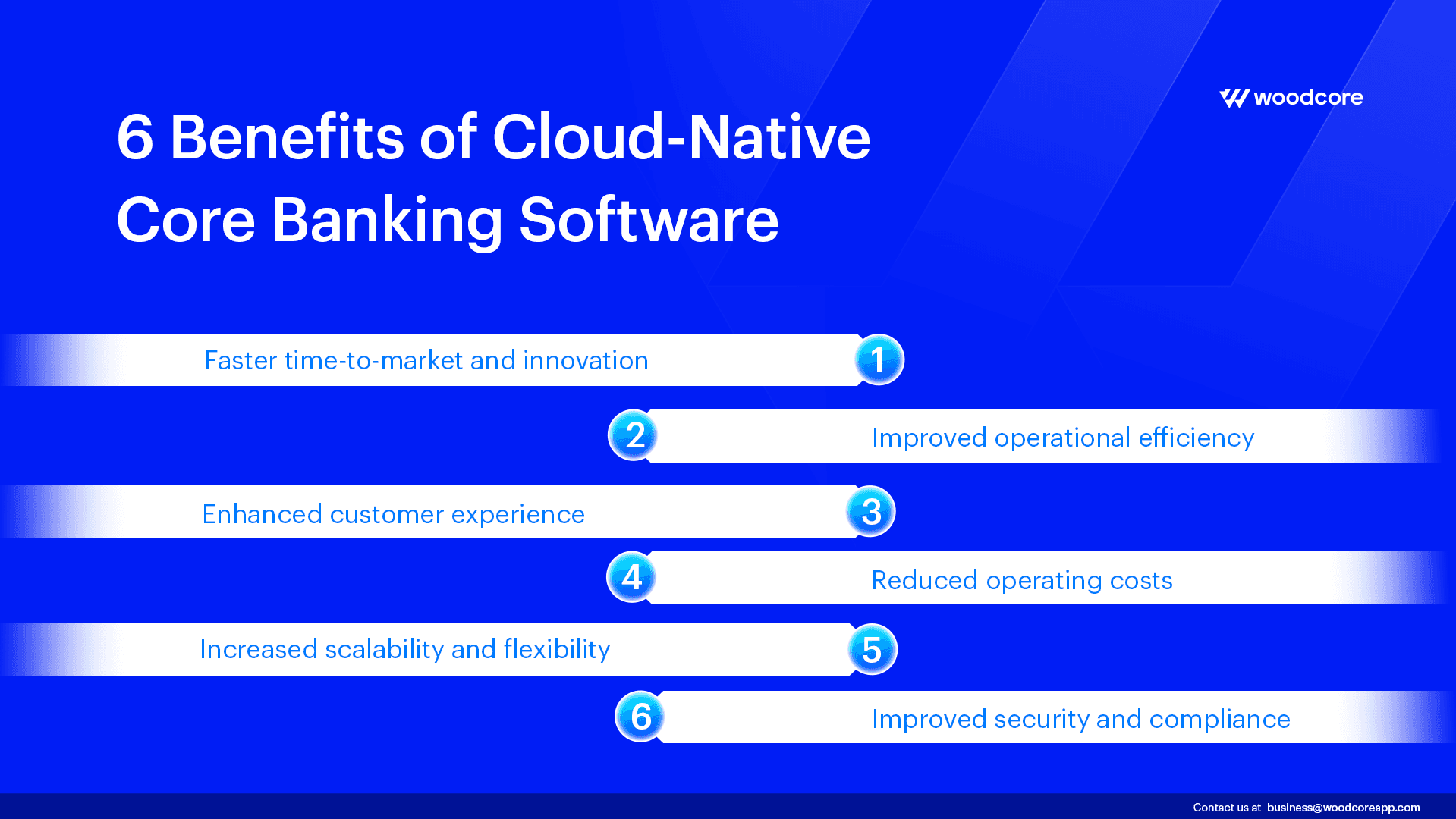 woodcore

6 Benefits of Cloud-Native Core Banking Software

Faster time-to-market and innovation 1

2 Improved operational efficiency

Enhanced customer experience 3

4 Reduced operating costs

Increased scalability and flexibility 5

6 Improved security and compliance

Contact us at business@woodcoreapp.com